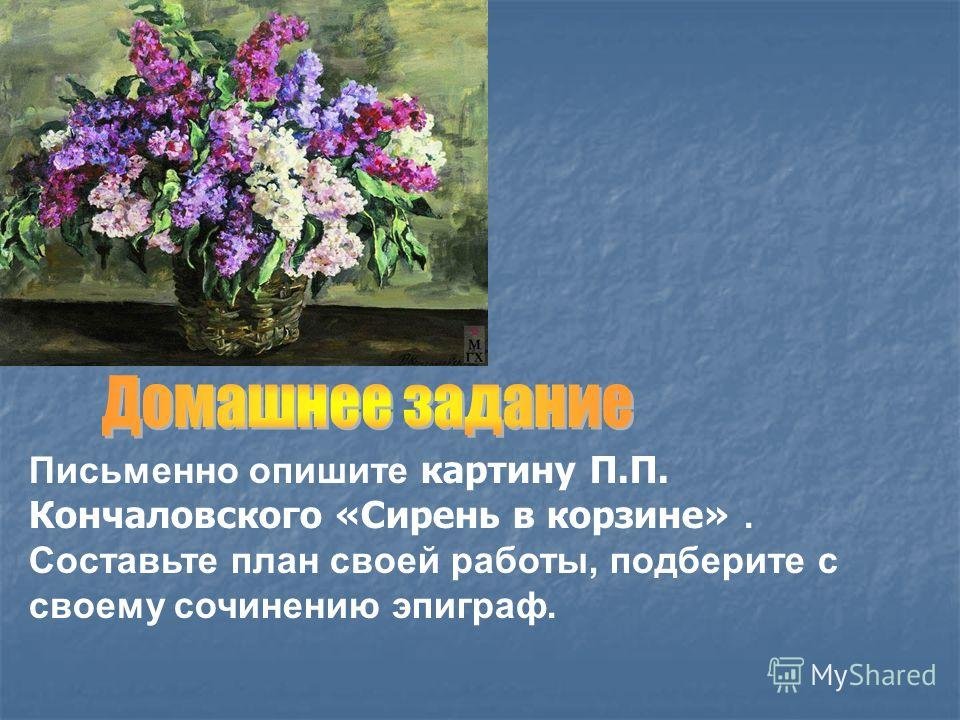 М
ГХ

Домашнее задание

Письменно опишите картину П.П. Кончаловского «Сирень в корзине» . Составьте план своей работы, подберите с своему сочинению эпиграф.

MyShared